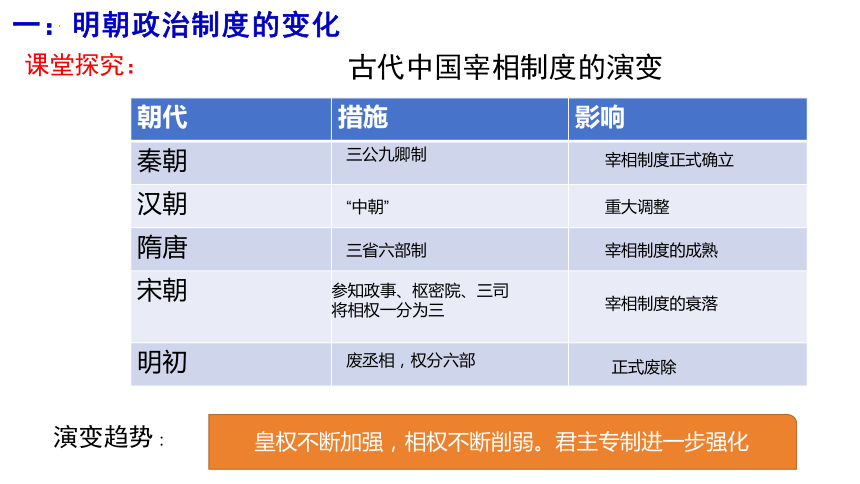 一：明朝政治制度的变化

课堂探究：

古代中国宰相制度的演变

| 朝代 | 措施 | 影响 |
|---|---|---|
| 秦朝 | 三公九卿制 | 宰相制度正式确立 |
| 汉朝 | “中朝” | 重大调整 |
| 隋唐 | 三省六部制 | 宰相制度的成熟 |
| 宋朝 | 参知政事、枢密院、三司 将相权一分为三 | 宰相制度的衰落 |
| 明初 | 废丞相，权分六部 | 正式废除 |

演变趋势：

皇权不断加强，相权不断削弱。君主专制进一步强化